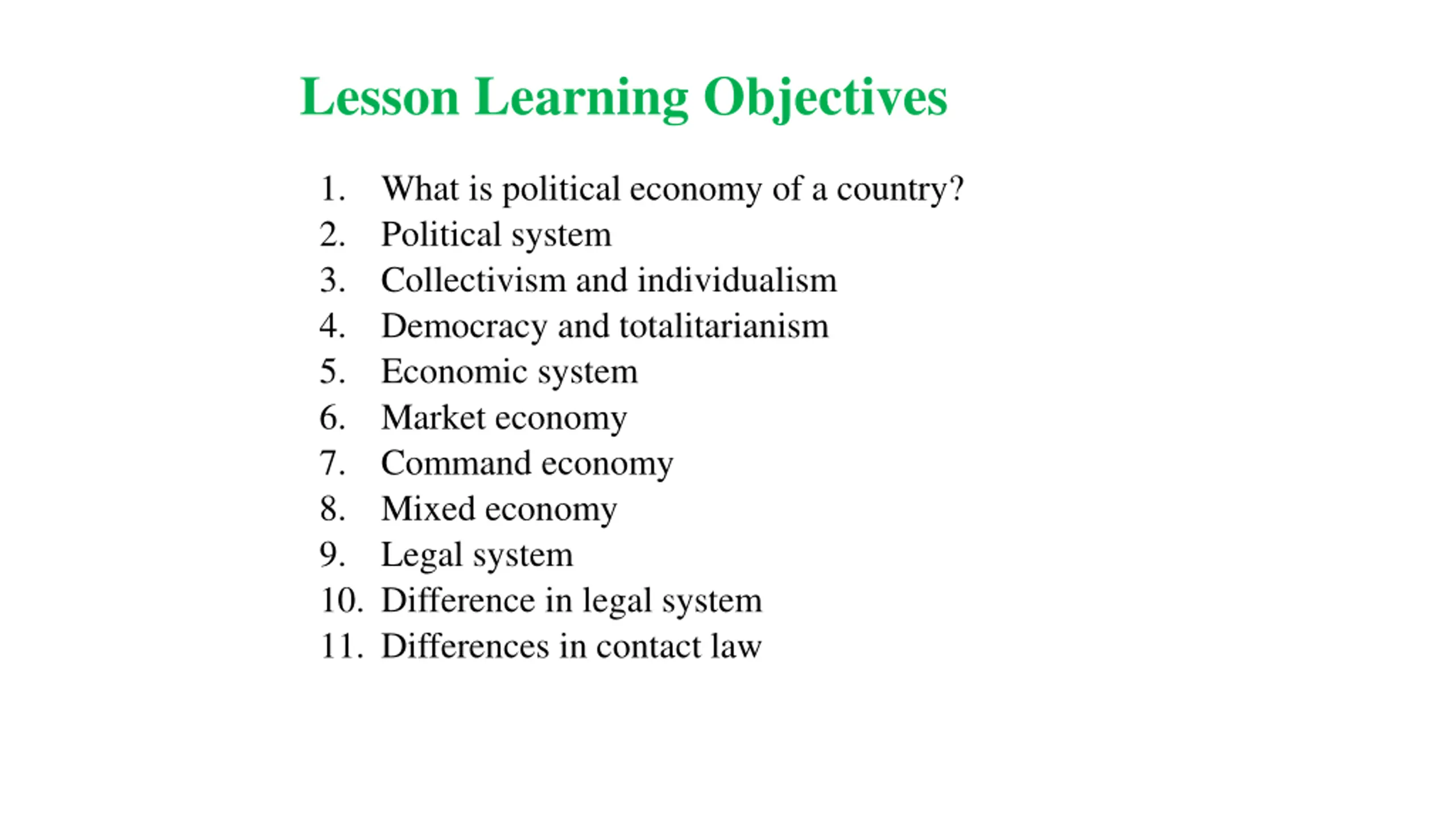 Lesson Learning Objectives

1. What is political economy of a country?
2. Political system
3. Collectivism and individualism
4. Democracy and totalitarianism
5. Economic system
6. Market economy
7. Command economy
8. Mixed economy
9. Legal system
10. Difference in legal system
11. Differences in contact law